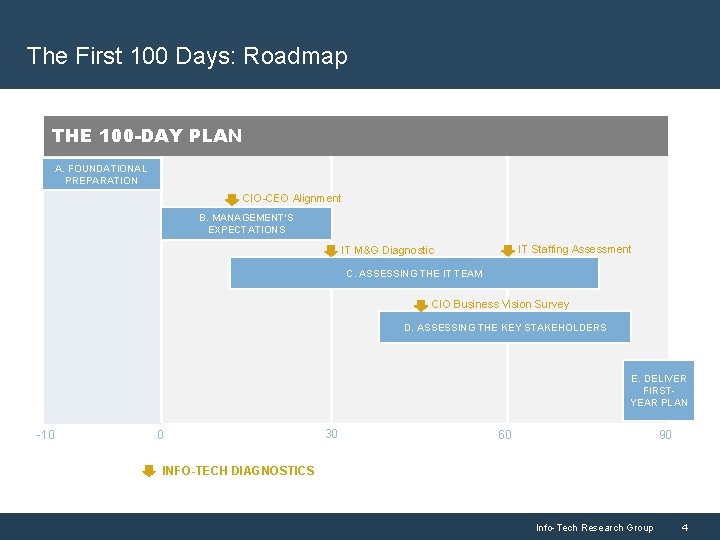 The First 100 Days: Roadmap

THE 100-DAY PLAN

A. FOUNDATIONAL PREPARATION

CIO-CEO Alignment

B. MANAGEMENT'S EXPECTATIONS

IT M&G Diagnostic

IT Staffing Assessment

C. ASSESSING THE IT TEAM

CIO Business Vision Survey

D. ASSESSING THE KEY STAKEHOLDERS

E. DELIVER FIRST-YEAR PLAN

-10

0

30

60

90

INFO-TECH DIAGNOSTICS

Info-Tech Research Group

4